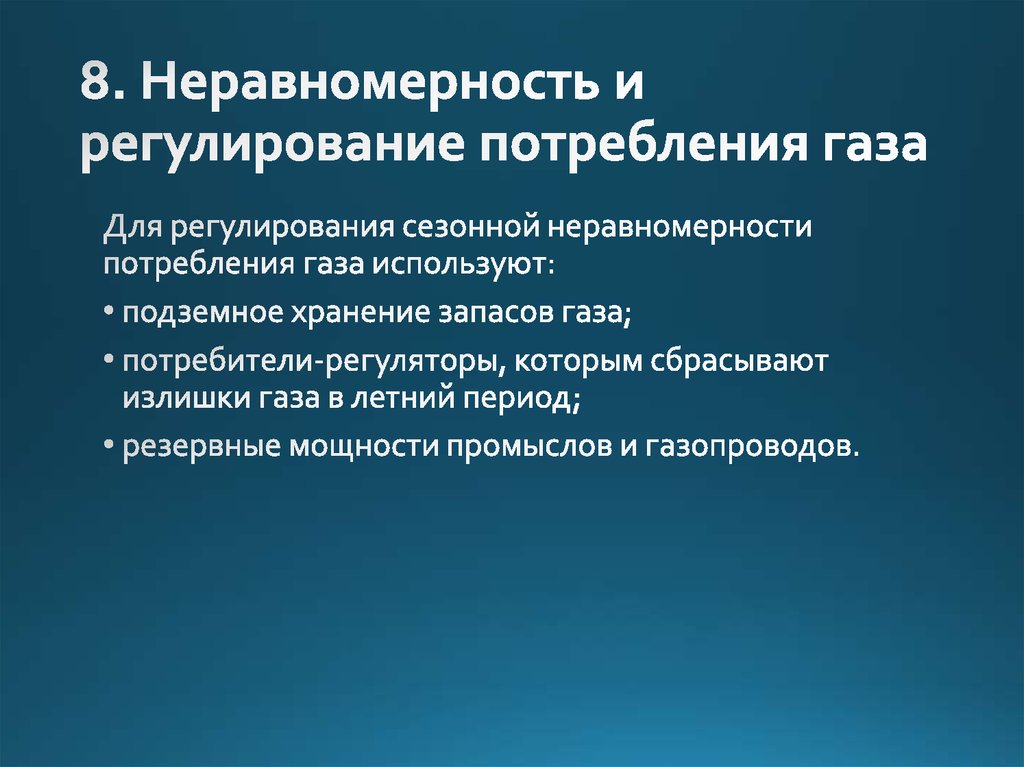 8. Неравномерность и регулирование потребления газа

Для регулирования сезонной неравномерности потребления газа используют:

• подземное хранение запасов газа;

• потребители-регуляторы, которым сбрасывают излишки газа в летний период;

• резервные мощности промыслов и газопроводов.